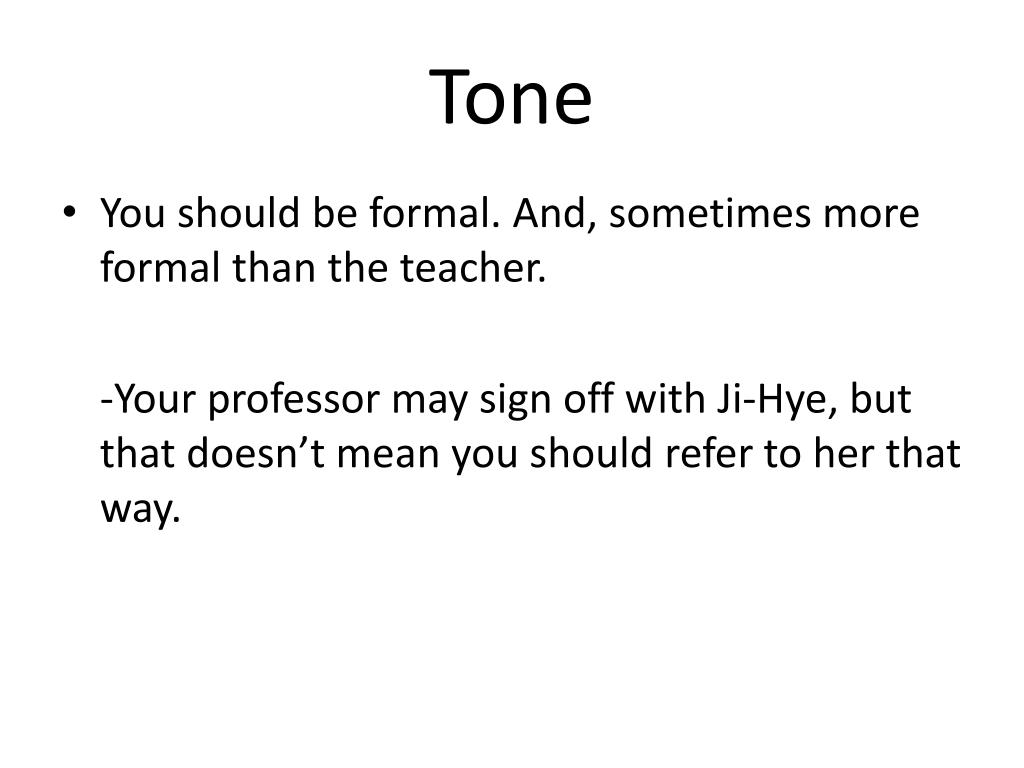 Tone

• You should be formal. And, sometimes more formal than the teacher.

-Your professor may sign off with Ji-Hye, but that doesn’t mean you should refer to her that way.